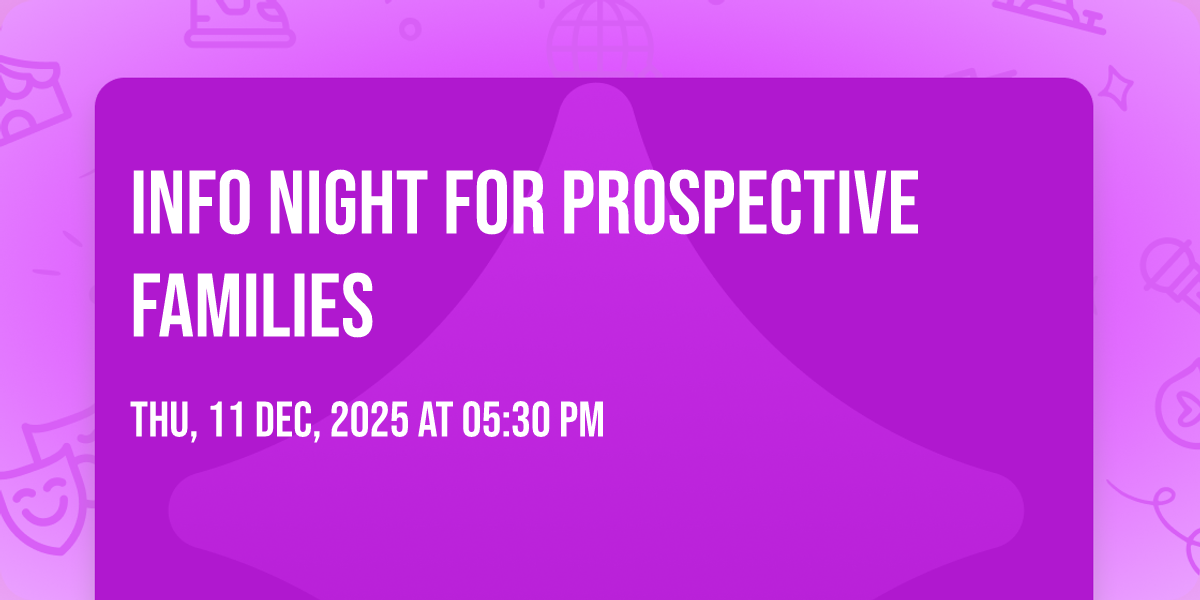 INFO NIGHT FOR PROSPECTIVE FAMILIES

THU, 11 DEC, 2025 AT 05:30 PM